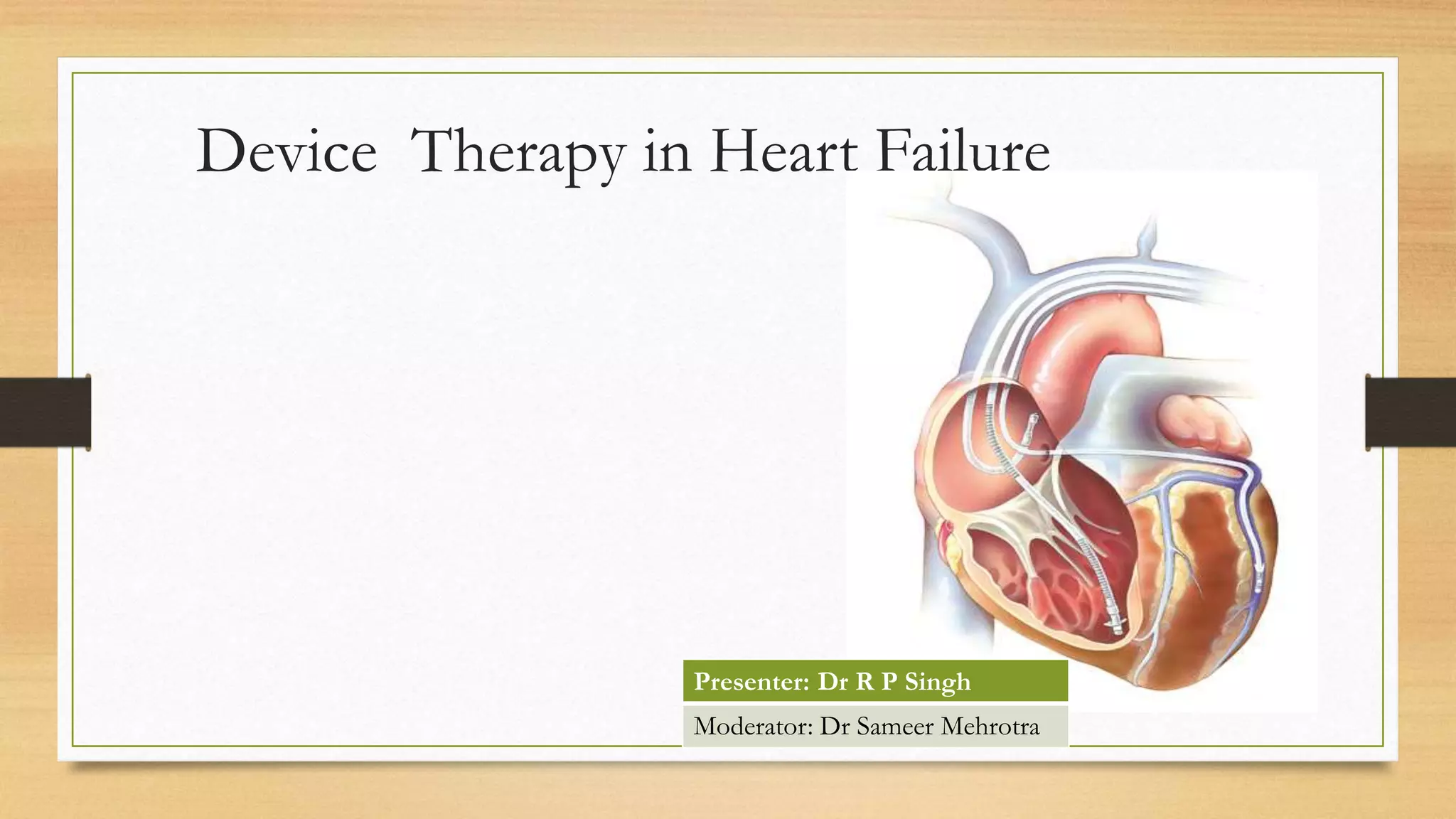 Device  Therapy in Heart Failure

Presenter: Dr R P Singh

Moderator: Dr Sameer Mehrotra